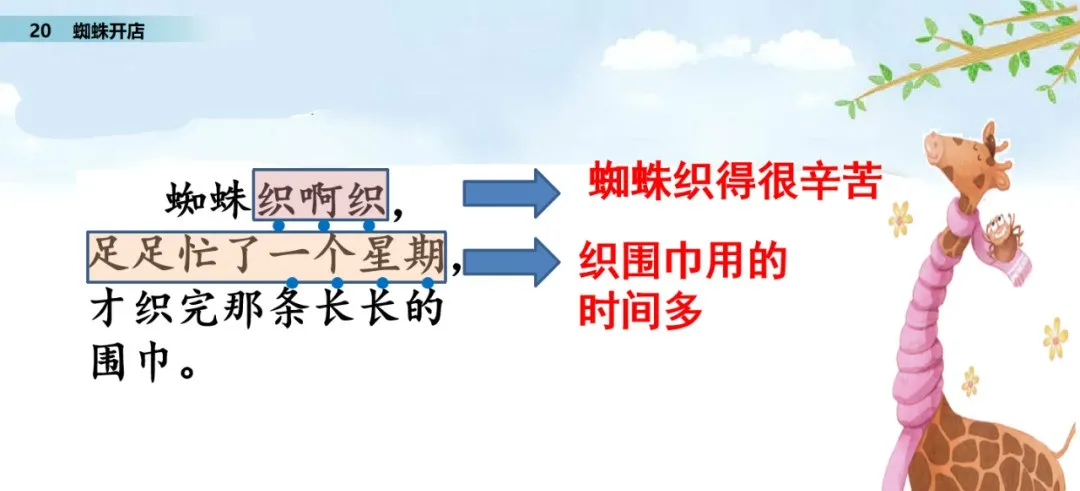 20 蜘蛛开店

蜘蛛织啊织，足足忙了一个星期，才织完那条长长的围巾。

蜘蛛织得很辛苦

织围巾用的时间多